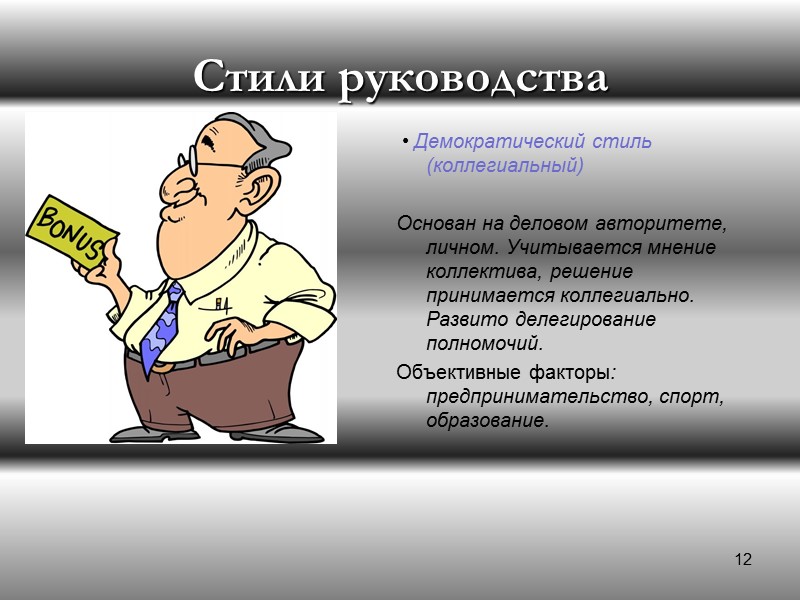 Стили руководства

BONUS

• Демократический стиль (коллегиальный)

Основан на деловом авторитете, личном. Учитывается мнение коллектива, решение принимается коллегиально. Развито делегирование полномочий.

Объективные факторы: предпринимательство, спорт, образование.

12